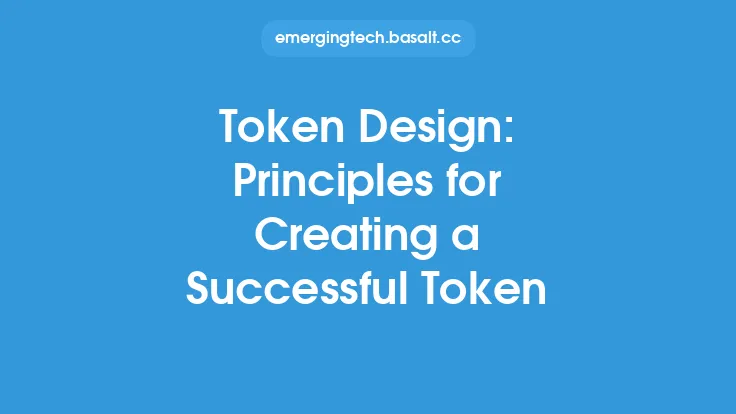 emergingtech.basalt.cc

Token Design: Principles for Creating a Successful Token